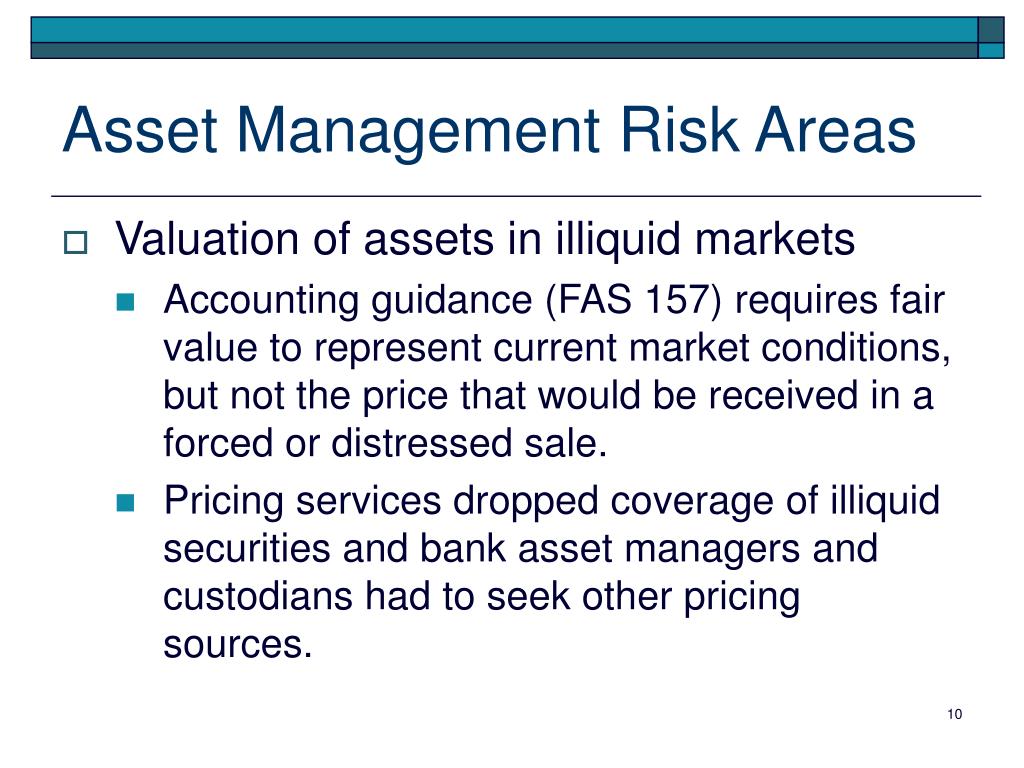 Asset Management Risk Areas

Valuation of assets in illiquid markets

Accounting guidance (FAS 157) requires fair value to represent current market conditions, but not the price that would be received in a forced or distressed sale.

Pricing services dropped coverage of illiquid securities and bank asset managers and custodians had to seek other pricing sources.

10